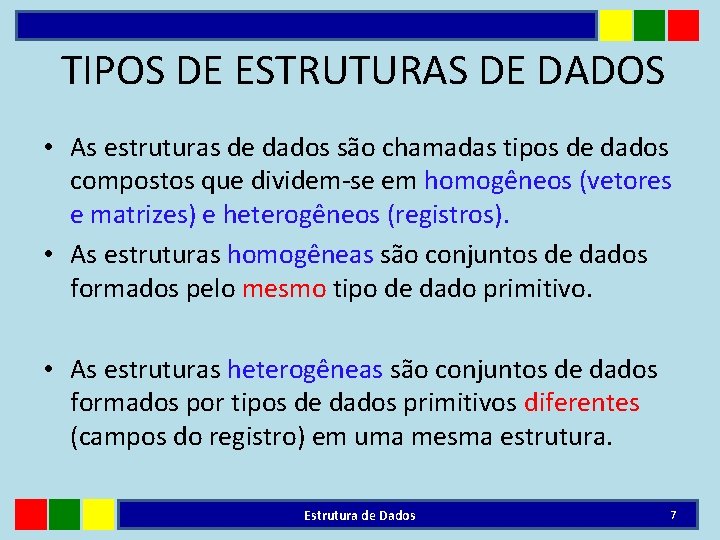 TIPOS DE ESTRUTURAS DE DADOS

• As estruturas de dados são chamadas tipos de dados compostos que dividem-se em homogêneos (vetores e matrizes) e heterogêneos (registros).

• As estruturas homogêneas são conjuntos de dados formados pelo mesmo tipo de dado primitivo.

• As estruturas heterogêneas são conjuntos de dados formados por tipos de dados primitivos diferentes (campos do registro) em uma mesma estrutura.

Estrutura de Dados

7